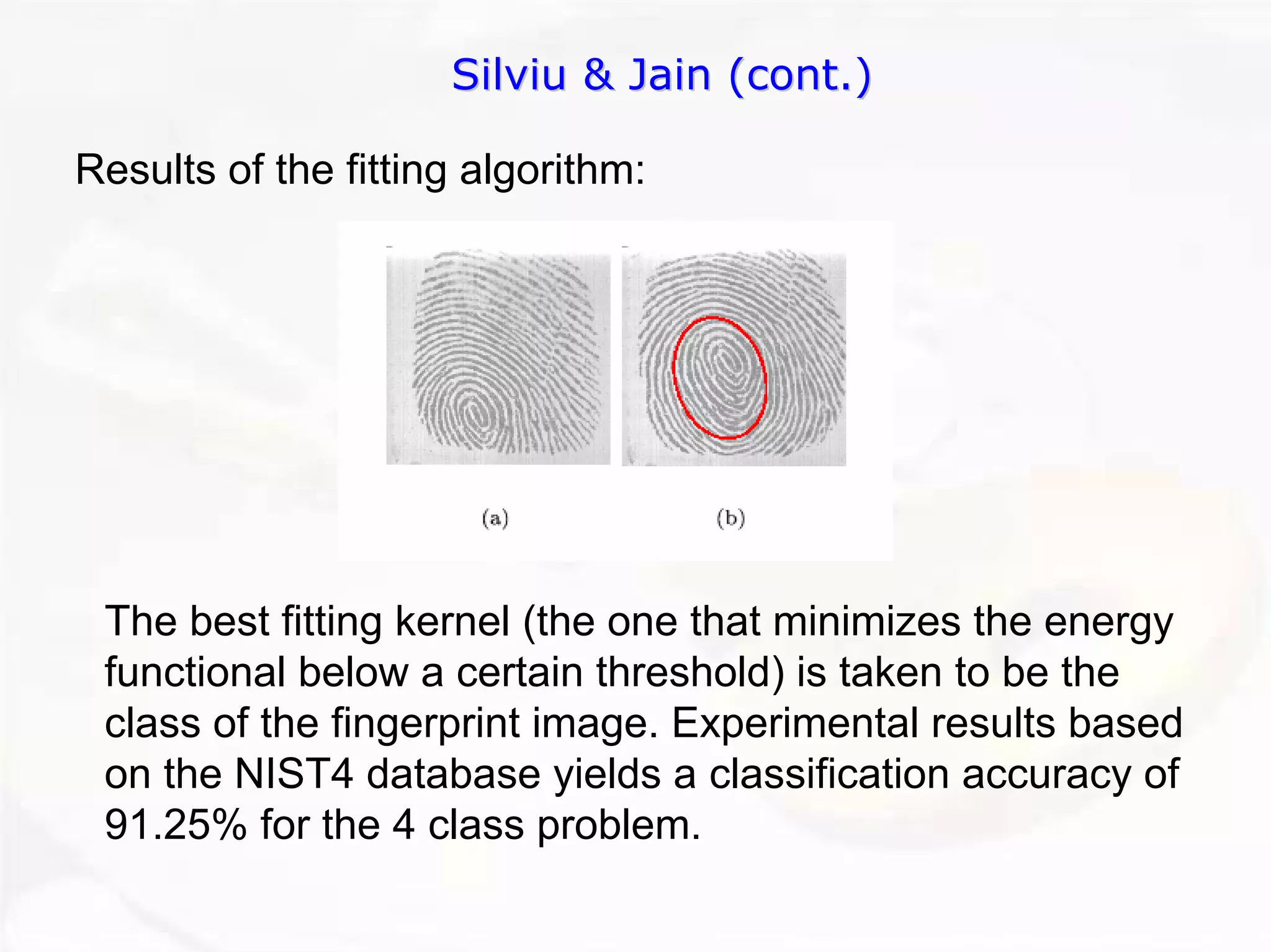 Silviu & Jain (cont.)

Results of the fitting algorithm:

(a)

(b)

The best fitting kernel (the one that minimizes the energy functional below a certain threshold) is taken to be the class of the fingerprint image. Experimental results based on the NIST4 database yields a classification accuracy of 91.25% for the 4 class problem.